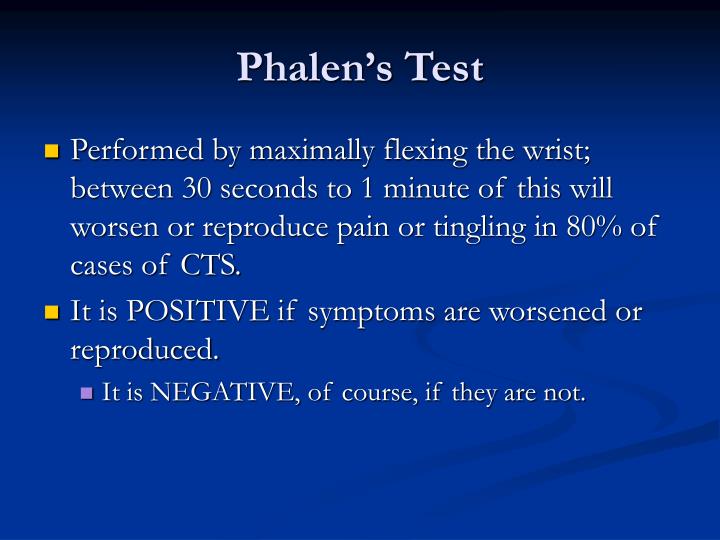 Phalen's Test

Performed by maximally flexing the wrist; between 30 seconds to 1 minute of this will worsen or reproduce pain or tingling in 80% of cases of CTS.

It is POSITIVE if symptoms are worsened or reproduced.

It is NEGATIVE, of course, if they are not.